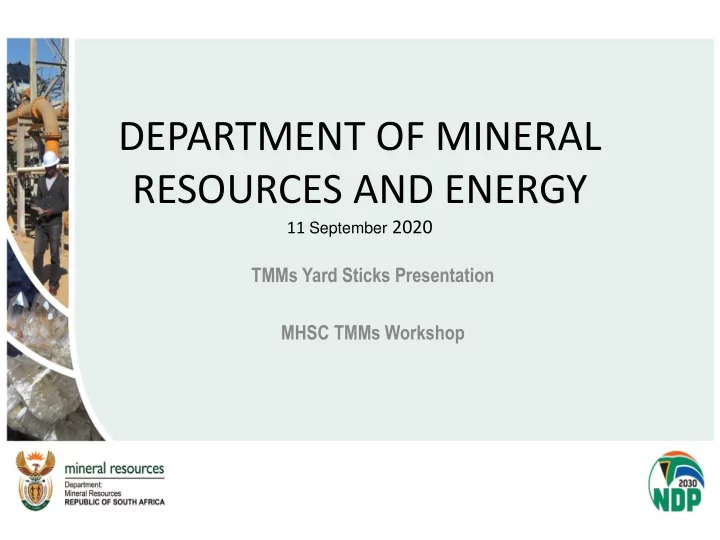 DEPARTMENT OF MINERAL RESOURCES AND ENERGY

11 September 2020

TMMs Yard Sticks Presentation

MHSC TMMs Workshop

mineral resources
Department:
Mineral Resources
REPUBLIC OF SOUTH AFRICA

2030
NDP